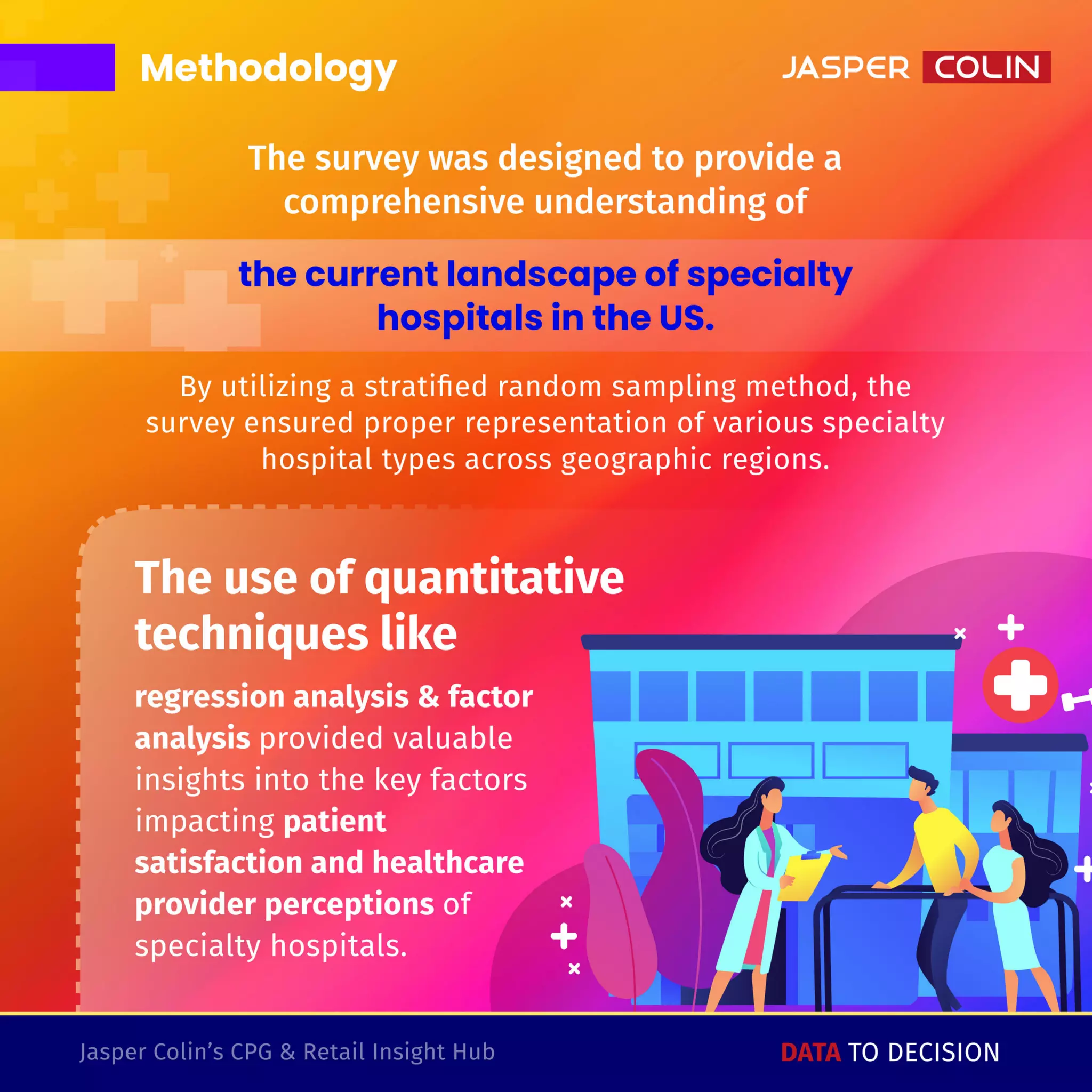 Methodology

JASPER COLIN

The survey was designed to provide a comprehensive understanding of

the current landscape of specialty hospitals in the US.

By utilizing a stratified random sampling method, the survey ensured proper representation of various specialty hospital types across geographic regions.

The use of quantitative techniques like

regression analysis & factor analysis provided valuable insights into the key factors impacting patient satisfaction and healthcare provider perceptions of specialty hospitals.

Jasper Colin's CPG & Retail Insight Hub

DATA TO DECISION